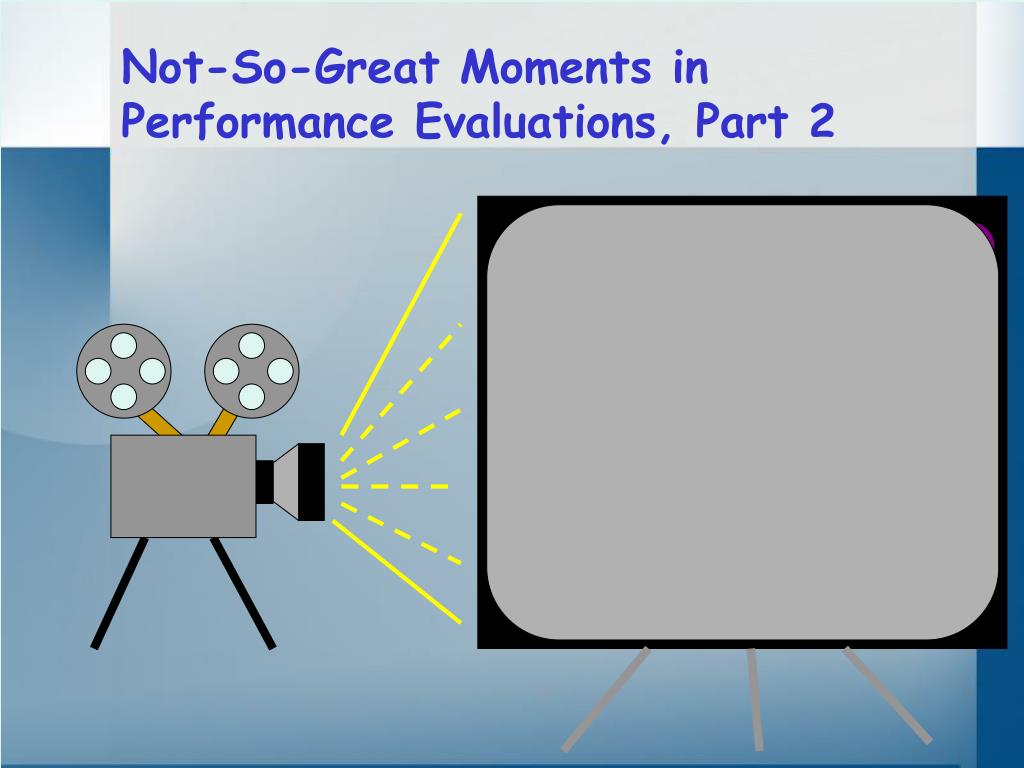 Not-So-Great Moments in Performance Evaluations, Part 2